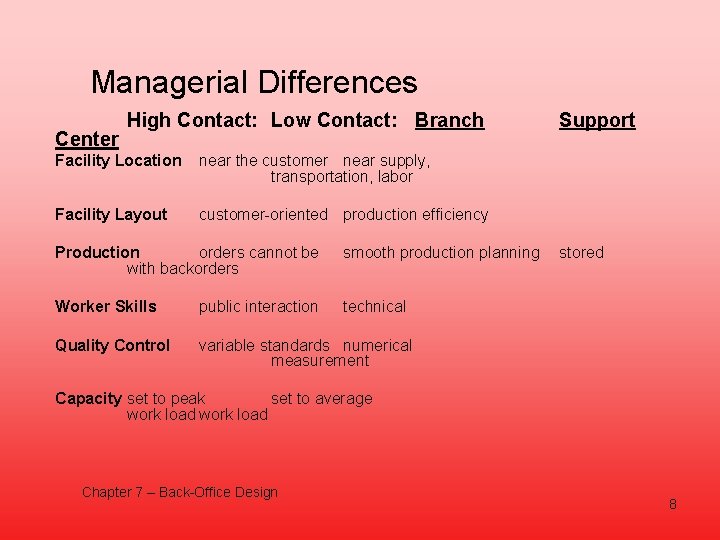 Managerial Differences

High Contact: Low Contact: Branch Support Center

Facility Location near the customer near supply, transportation, labor

Facility Layout customer-oriented production efficiency

Production orders cannot be smooth production planning stored with backorders

Worker Skills public interaction technical

Quality Control variable standards numerical measurement

Capacity set to peak set to average work load work load

Chapter 7 – Back-Office Design

8